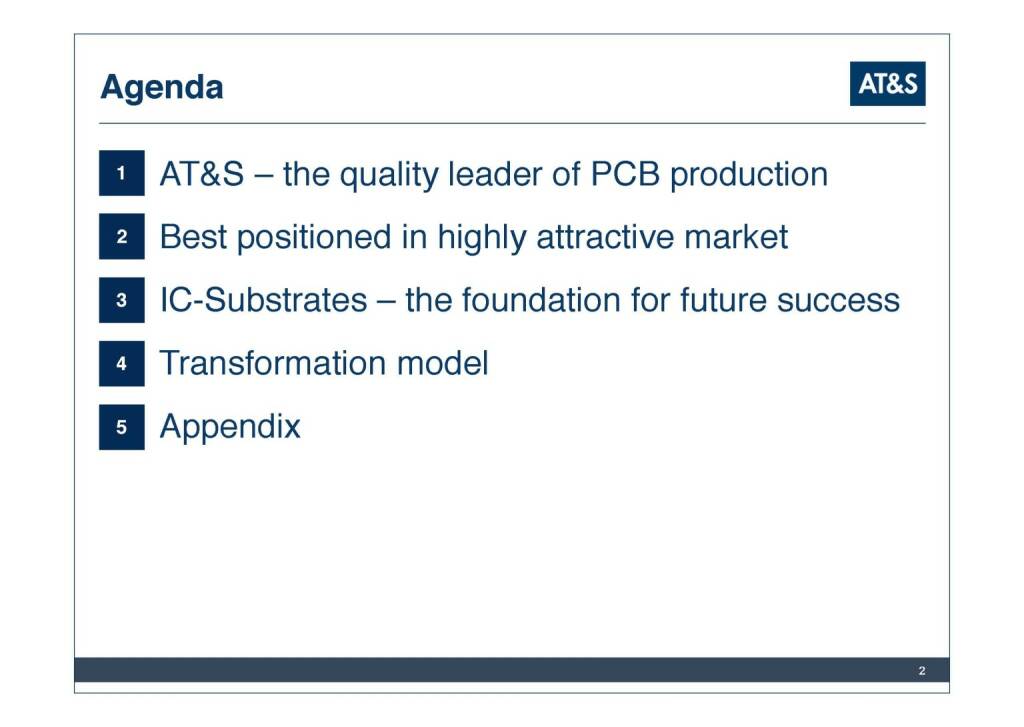 Agenda

AT&S

1 AT&S – the quality leader of PCB production

2 Best positioned in highly attractive market

3 IC-Substrates – the foundation for future success

4 Transformation model

5 Appendix

2